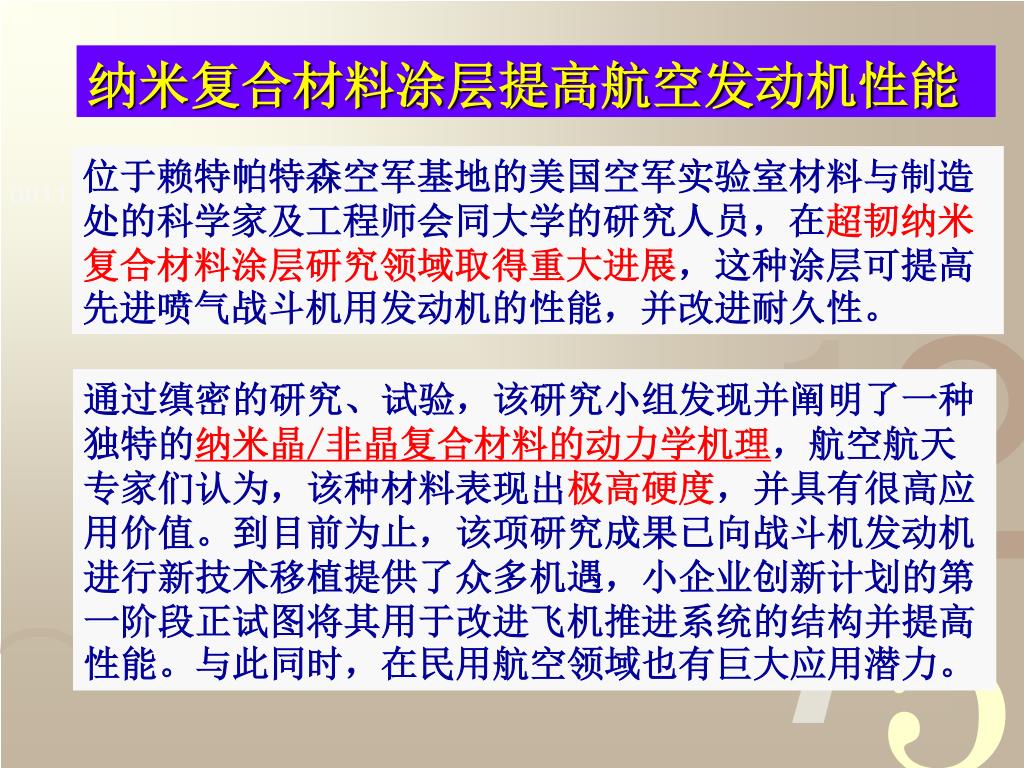 纳米复合材料涂层提高航空发动机性能

位于赖特帕特森空军基地的美国空军实验室材料与制造处的科学家及工程师会同大学的研究人员，在超韧纳米复合材料涂层研究领域取得重大进展，这种涂层可提高先进喷气战斗机用发动机的性能，并改进耐久性。

通过缜密的研究、试验，该研究小组发现并阐明了一种独特的纳米晶/非晶复合材料的动力学机理，航空航天专家们认为，该种材料表现出极高硬度，并具有很高应用价值。到目前为止，该项研究成果已向战斗机发动机进行新技术移植提供了众多机遇，小企业创新计划的第一阶段正试图将其用于改进飞机推进系统的结构并提高性能。与此同时，在民用航空领域也有巨大应用潜力。